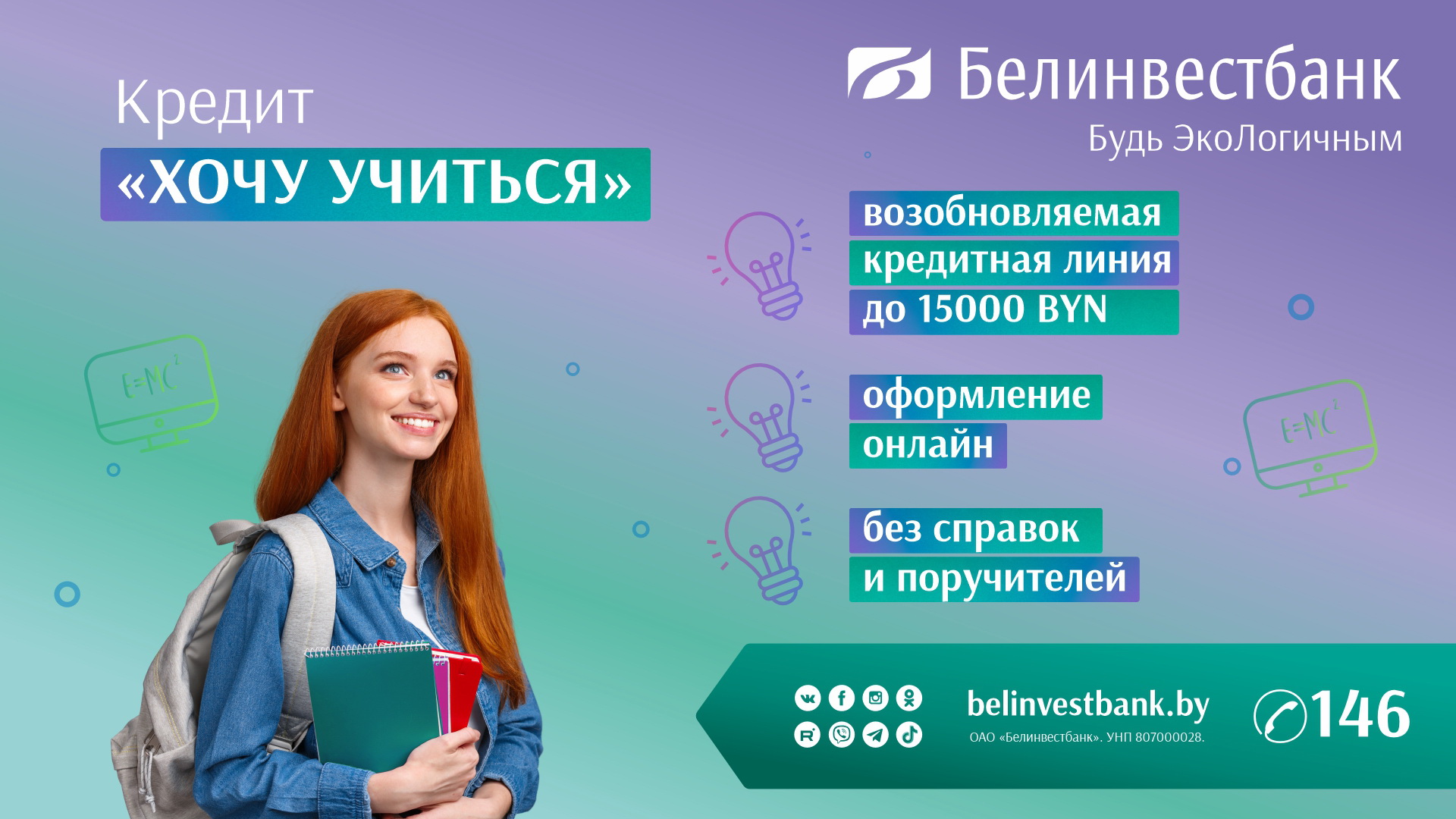 Кредит
«ХОЧУ УЧИТЬСЯ»

Белинвестбанк
Будь ЭкоЛогичным

возобновляемая кредитная линия до 15000 BYN

оформление онлайн

без справок и поручителей

$E=MC^2$

$E=MC^2$

belinvestbank.by
ОАО «Белинвестбанк». УНП 807000028.

146